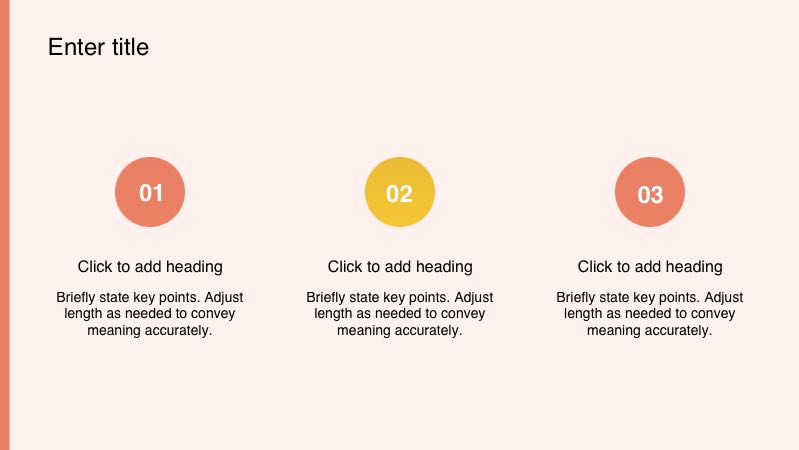 Enter title

01

Click to add heading

Briefly state key points. Adjust length as needed to convey meaning accurately.

02

Click to add heading

Briefly state key points. Adjust length as needed to convey meaning accurately.

03

Click to add heading

Briefly state key points. Adjust length as needed to convey meaning accurately.